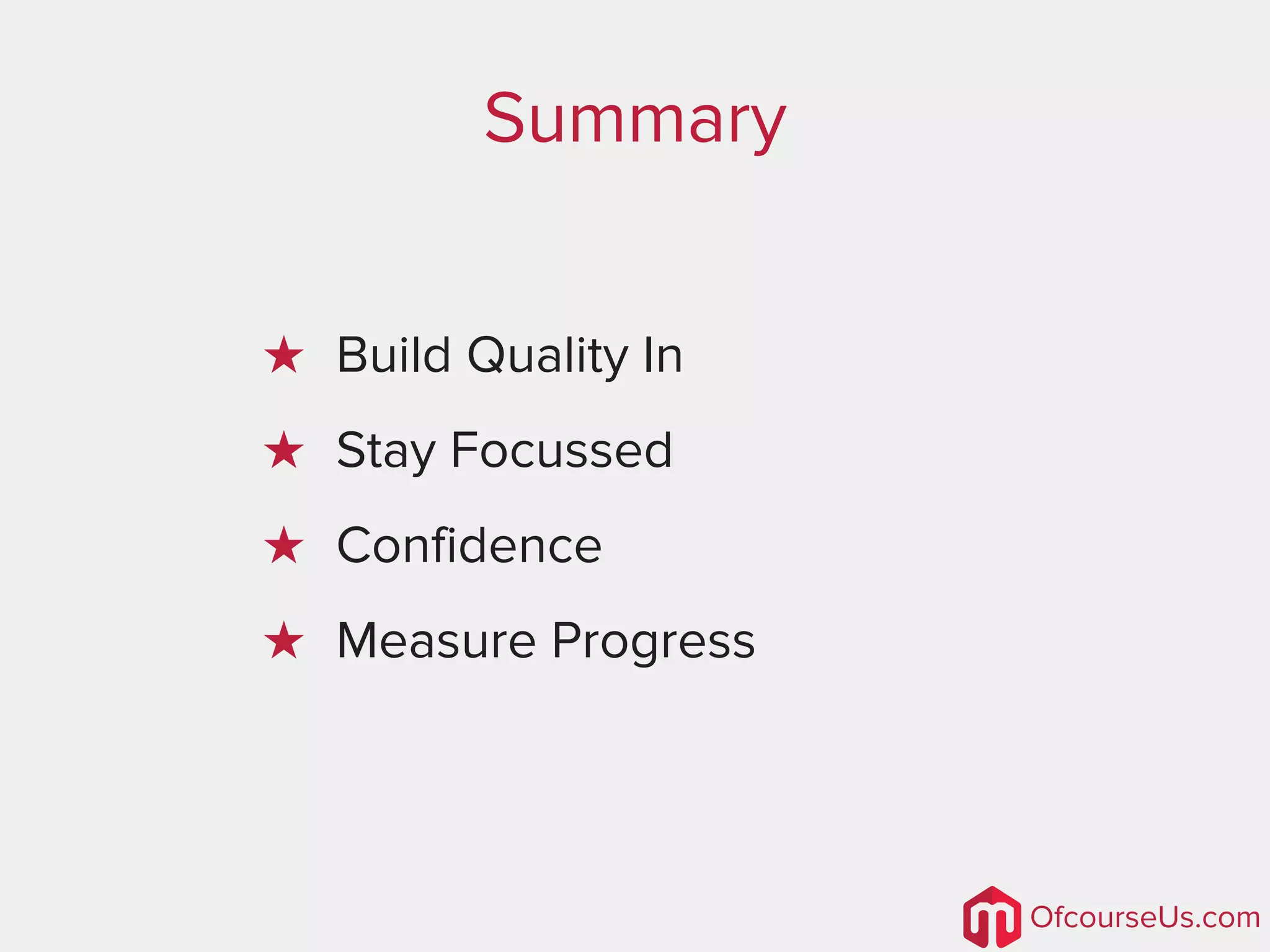 Summary

★ Build Quality In
★ Stay Focussed
★ Confidence
★ Measure Progress

OfcourseUs.com